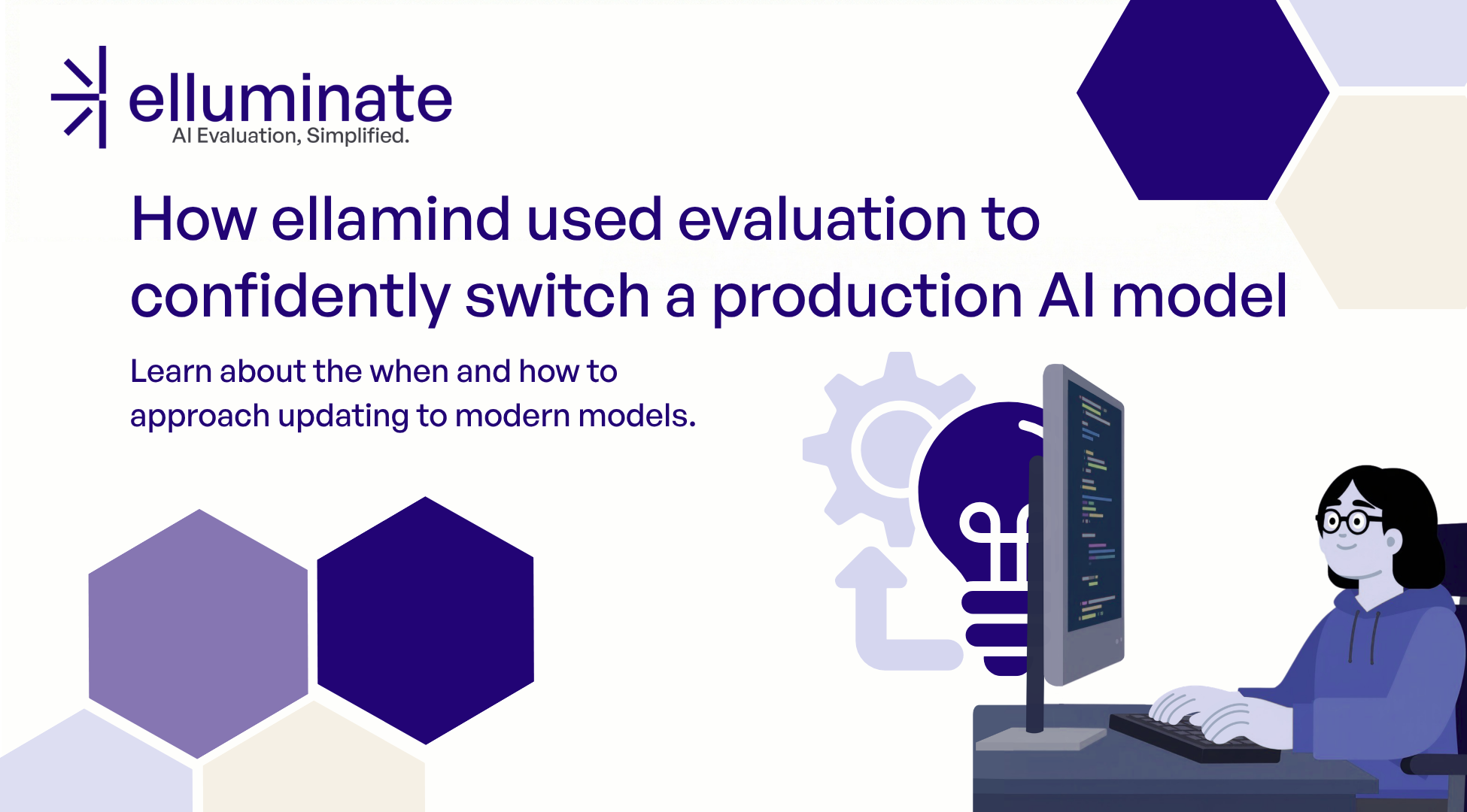 elluminate
AI Evaluation, Simplified.

How ellamind used evaluation to confidently switch a production AI model

Learn about the when and how to approach updating to modern models.